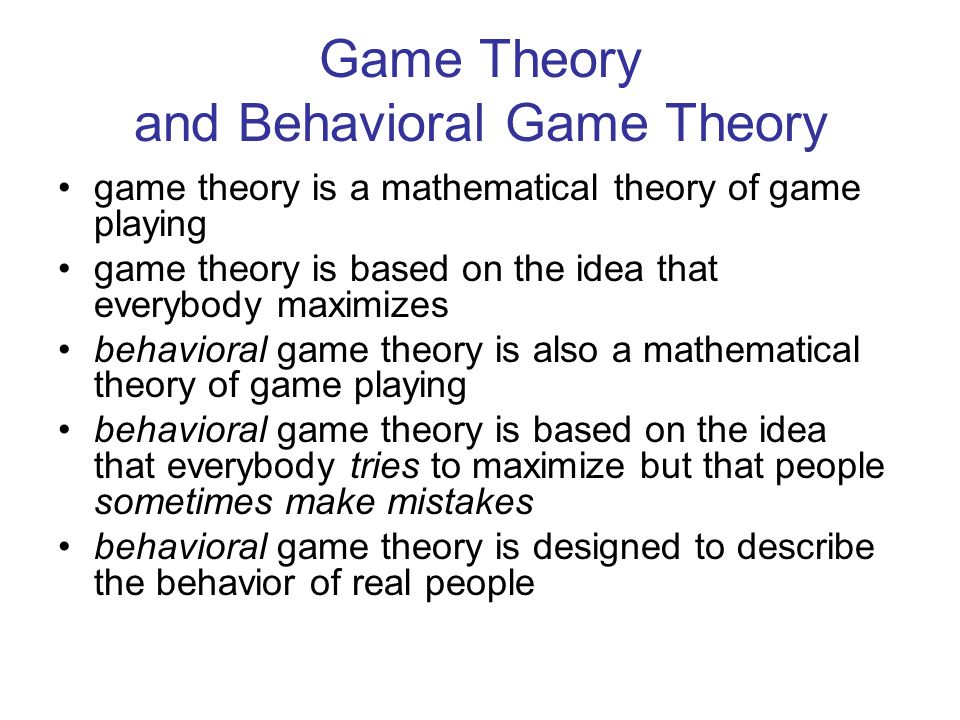 Game Theory
and Behavioral Game Theory

• game theory is a mathematical theory of game playing
• game theory is based on the idea that everybody maximizes
• behavioral game theory is also a mathematical theory of game playing
• behavioral game theory is based on the idea that everybody tries to maximize but that people sometimes make mistakes
• behavioral game theory is designed to describe the behavior of real people